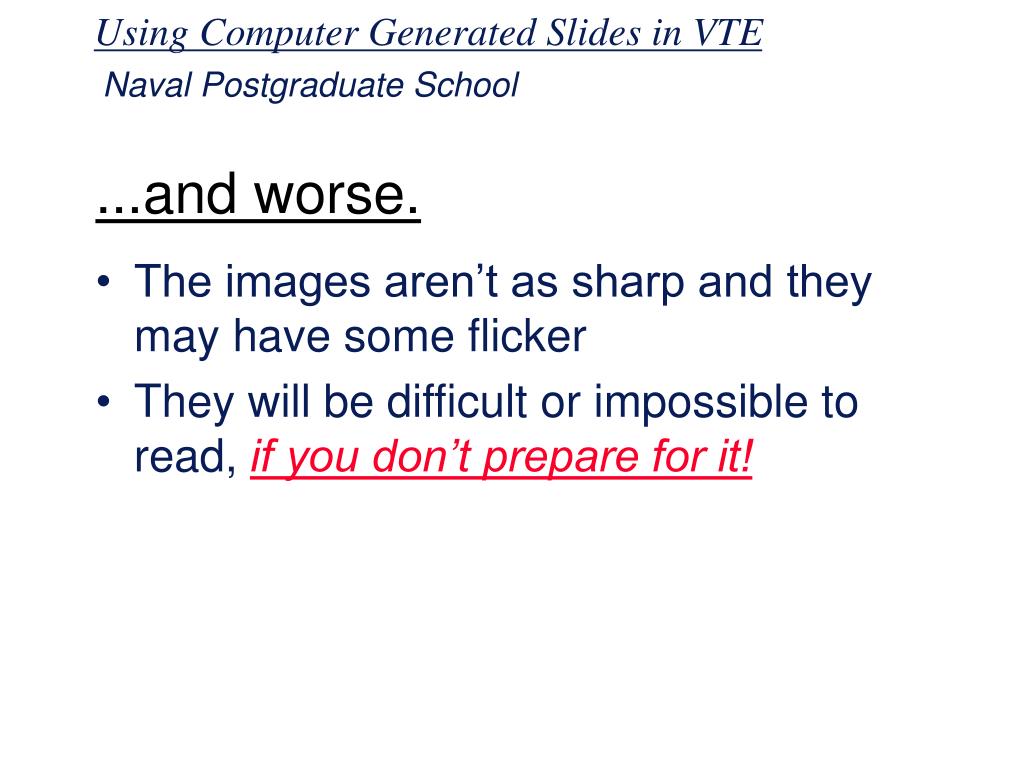 Using Computer Generated Slides in VTE
Naval Postgraduate School

...and worse.

• The images aren’t as sharp and they may have some flicker
• They will be difficult or impossible to read, if you don’t prepare for it!